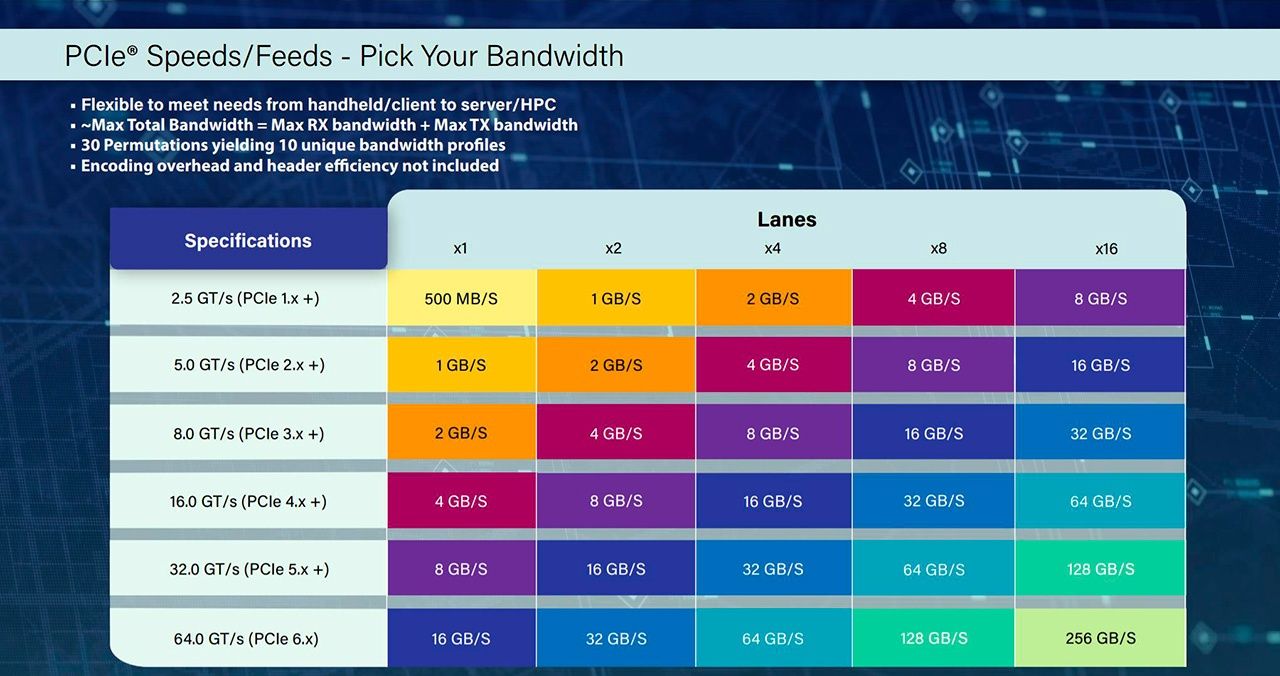 PCIe® Speeds/Feeds - Pick Your Bandwidth

▪ Flexible to meet needs from handheld/client to server/HPC
▪ ~Max Total Bandwidth = Max RX bandwidth + Max TX bandwidth
▪ 30 Permutations yielding 10 unique bandwidth profiles
▪ Encoding overhead and header efficiency not included

Lanes

| Specifications | x1 | x2 | x4 | x8 | x16 |
|---|---|---|---|---|---|
| 2.5 GT/s (PCIe 1.x +) | 500 MB/S | 1 GB/S | 2 GB/S | 4 GB/S | 8 GB/S |
| 5.0 GT/s (PCIe 2.x +) | 1 GB/S | 2 GB/S | 4 GB/S | 8 GB/S | 16 GB/S |
| 8.0 GT/s (PCIe 3.x +) | 2 GB/S | 4 GB/S | 8 GB/S | 16 GB/S | 32 GB/S |
| 16.0 GT/s (PCIe 4.x +) | 4 GB/S | 8 GB/S | 16 GB/S | 32 GB/S | 64 GB/S |
| 32.0 GT/s (PCIe 5.x +) | 8 GB/S | 16 GB/S | 32 GB/S | 64 GB/S | 128 GB/S |
| 64.0 GT/s (PCIe 6.x) | 16 GB/S | 32 GB/S | 64 GB/S | 128 GB/S | 256 GB/S |